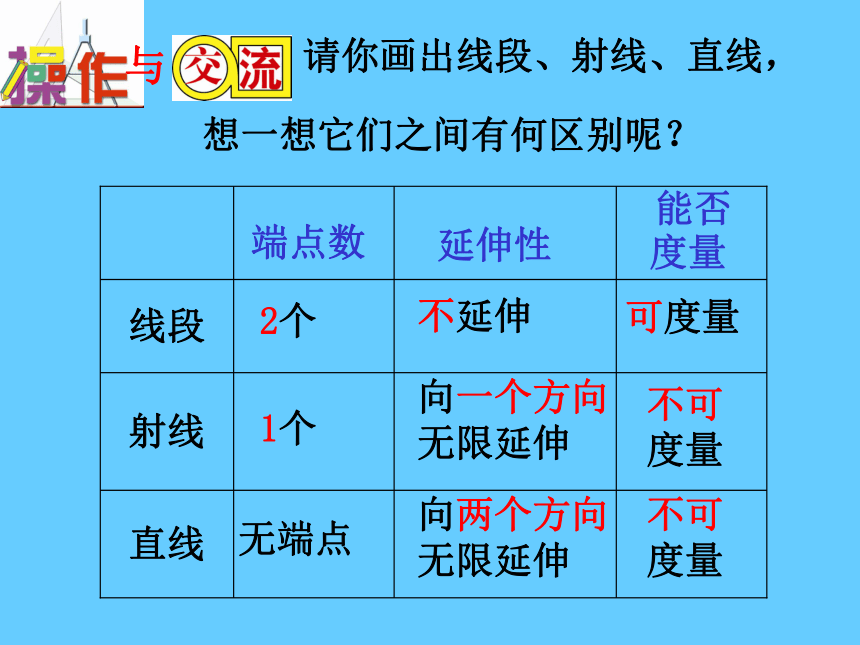 操作与交流 请你画出线段、射线、直线，想一想它们之间有何区别呢？

| | 端点数 | 延伸性 | 能否度量 |
|---|---|---|---|
| 线段 | 2个 | 不延伸 | 可度量 |
| 射线 | 1个 | 向一个方向无限延伸 | 不可度量 |
| 直线 | 无端点 | 向两个方向无限延伸 | 不可度量 |